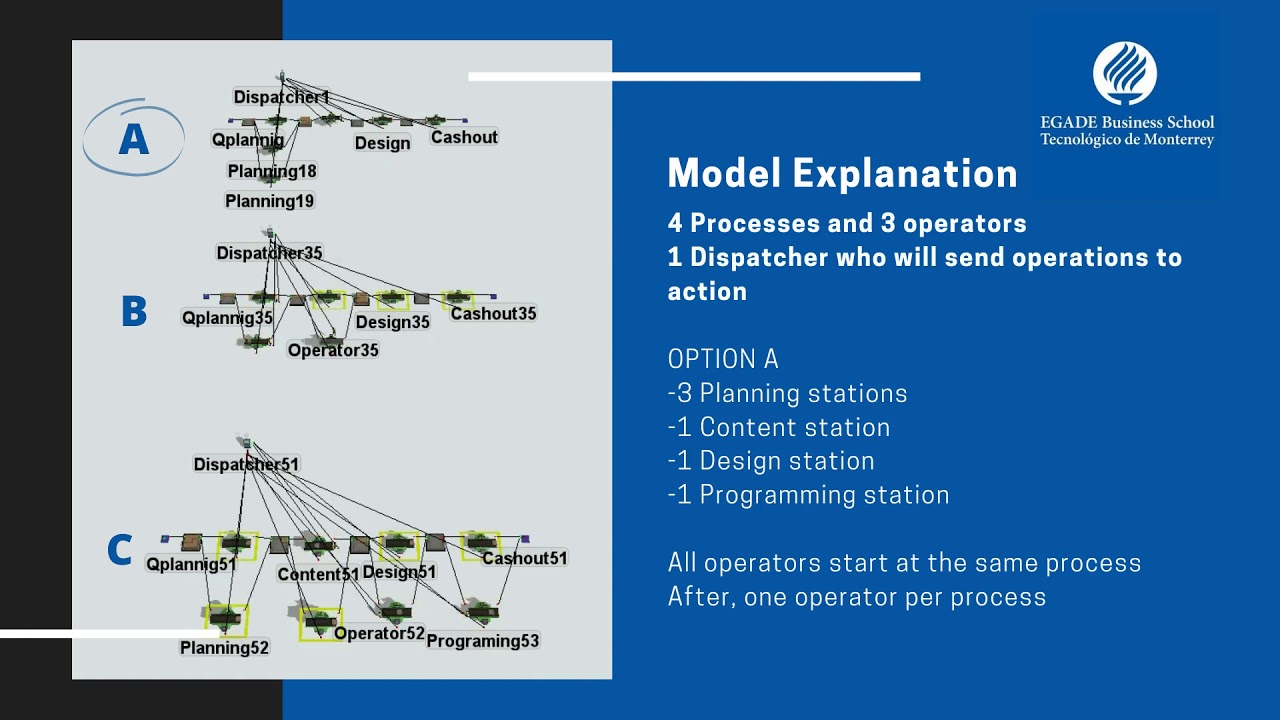 A

Dispatcher1
Qplannig
Design
Cashout
Planning18
Planning19

B

Dispatcher35
Qplannig35
Design35
Cashout35
Operator35

C

Dispatcher51
Qplannig51
Content51
Design51
Cashout51
Planning52
Operator52
Programing53

EGADE Business School
Tecnológico de Monterrey

Model Explanation

4 Processes and 3 operators
1 Dispatcher who will send operations to action

OPTION A
-3 Planning stations
-1 Content station
-1 Design station
-1 Programming station

All operators start at the same process
After, one operator per process